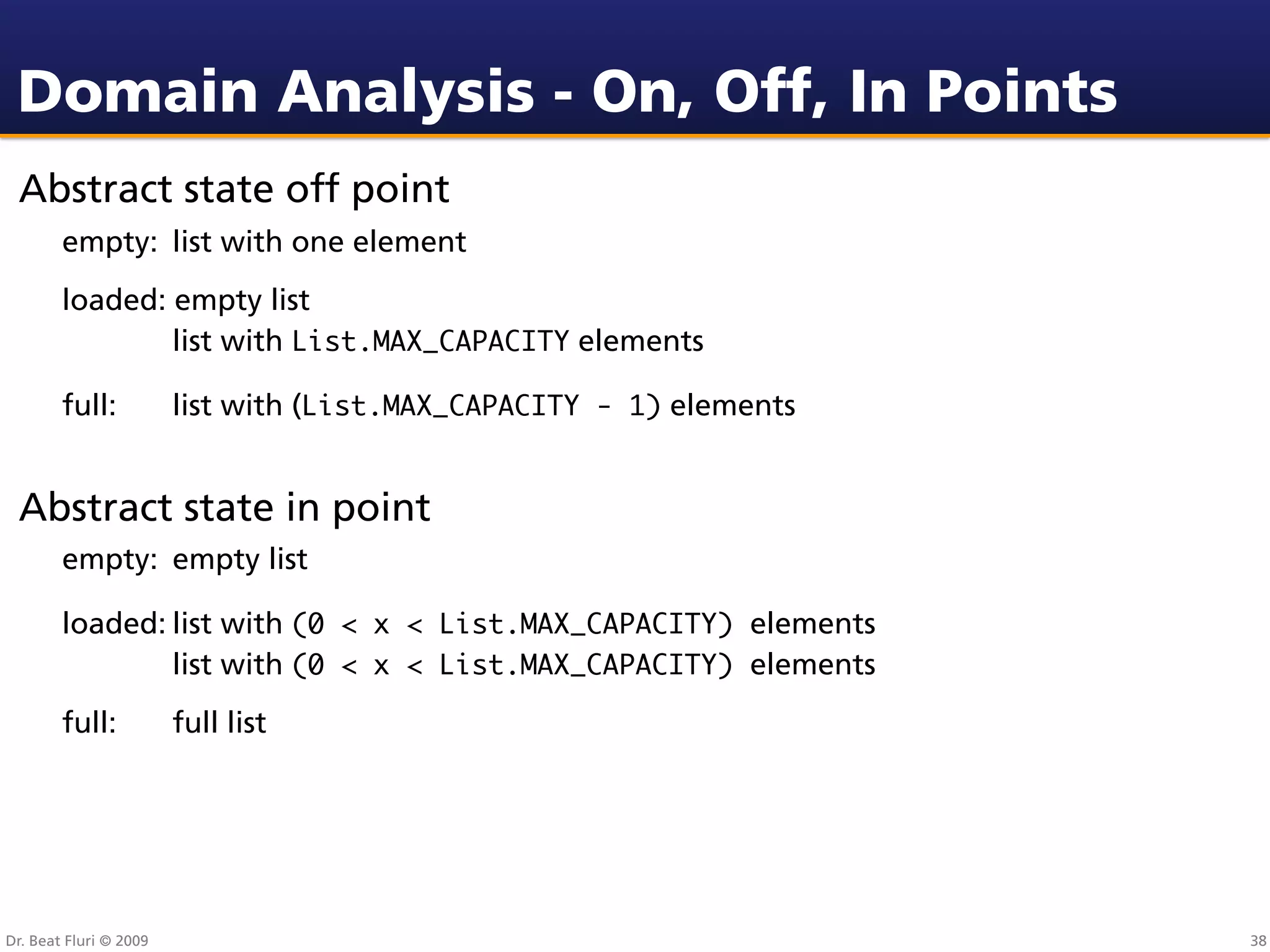 Domain Analysis - On, Off, In Points

Abstract state off point

empty: list with one element

loaded: empty list
list with List.MAX_CAPACITY elements

full: list with (List.MAX_CAPACITY - 1) elements

Abstract state in point

empty: empty list

loaded: list with (0 < x < List.MAX_CAPACITY) elements
list with (0 < x < List.MAX_CAPACITY) elements

full: full list

Dr. Beat Fluri © 2009

38